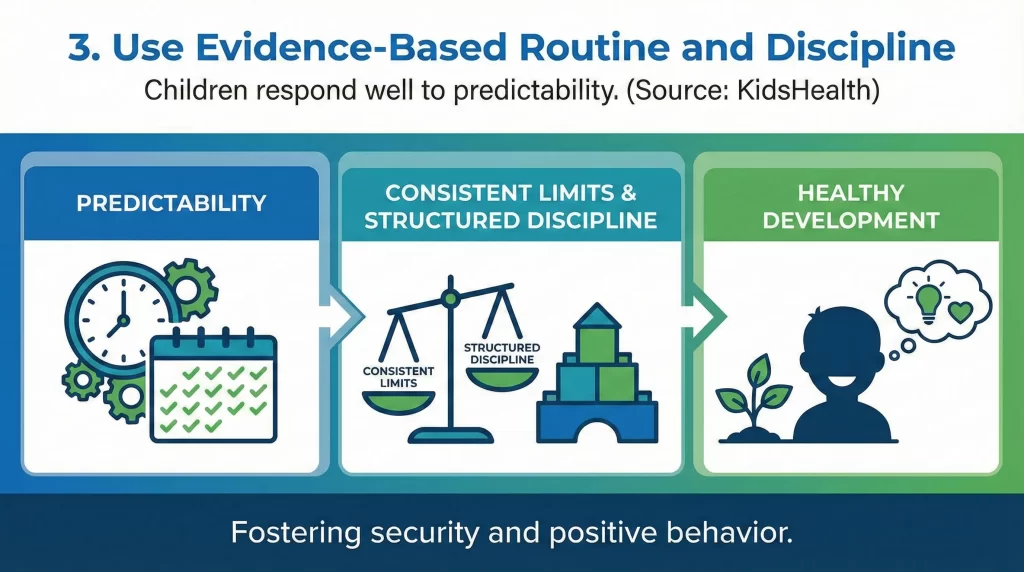 3. Use Evidence-Based Routine and Discipline

Children respond well to predictability. (Source: KidsHealth)

PREDICTABILITY

CONSISTENT LIMITS & STRUCTURED DISCIPLINE

CONSISTENT LIMITS

STRUCTURED DISCIPLINE

HEALTHY DEVELOPMENT

Fostering security and positive behavior.